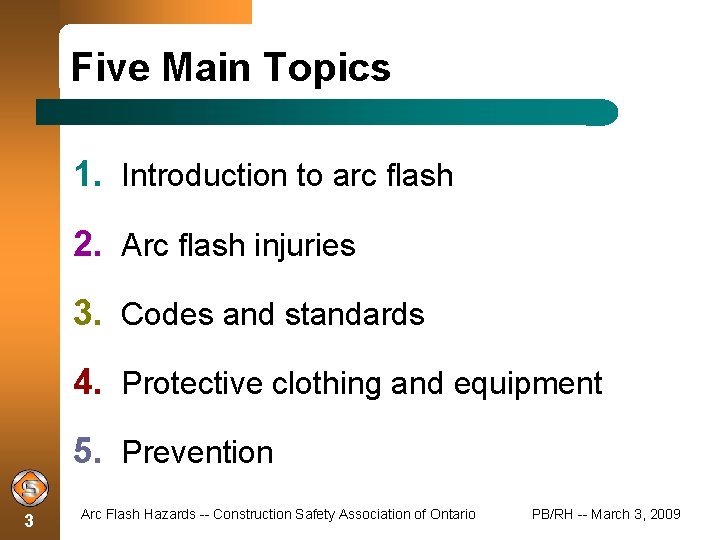 Five Main Topics

1. Introduction to arc flash

2. Arc flash injuries

3. Codes and standards

4. Protective clothing and equipment

5. Prevention

3

Arc Flash Hazards -- Construction Safety Association of Ontario

PB/RH -- March 3, 2009